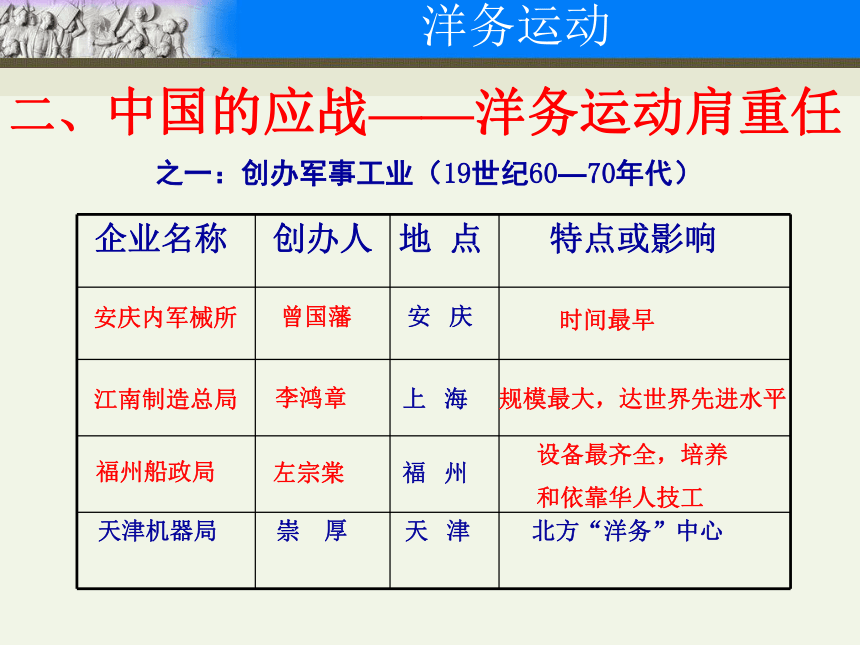 洋务运动

二、中国的应战——洋务运动肩重任

之一：创办军事工业（19世纪60—70年代）

| 企业名称 | 创办人 | 地　点 | 特点或影响 |
|---|---|---|---|
| 安庆内军械所 | 曾国藩 | 安　庆 | 时间最早 |
| 江南制造总局 | 李鸿章 | 上　海 | 规模最大，达世界先进水平 |
| 福州船政局 | 左宗棠 | 福　州 | 设备最齐全，培养和依靠华人技工 |
| 天津机器局 | 崇　厚 | 天　津 | 北方“洋务”中心 |